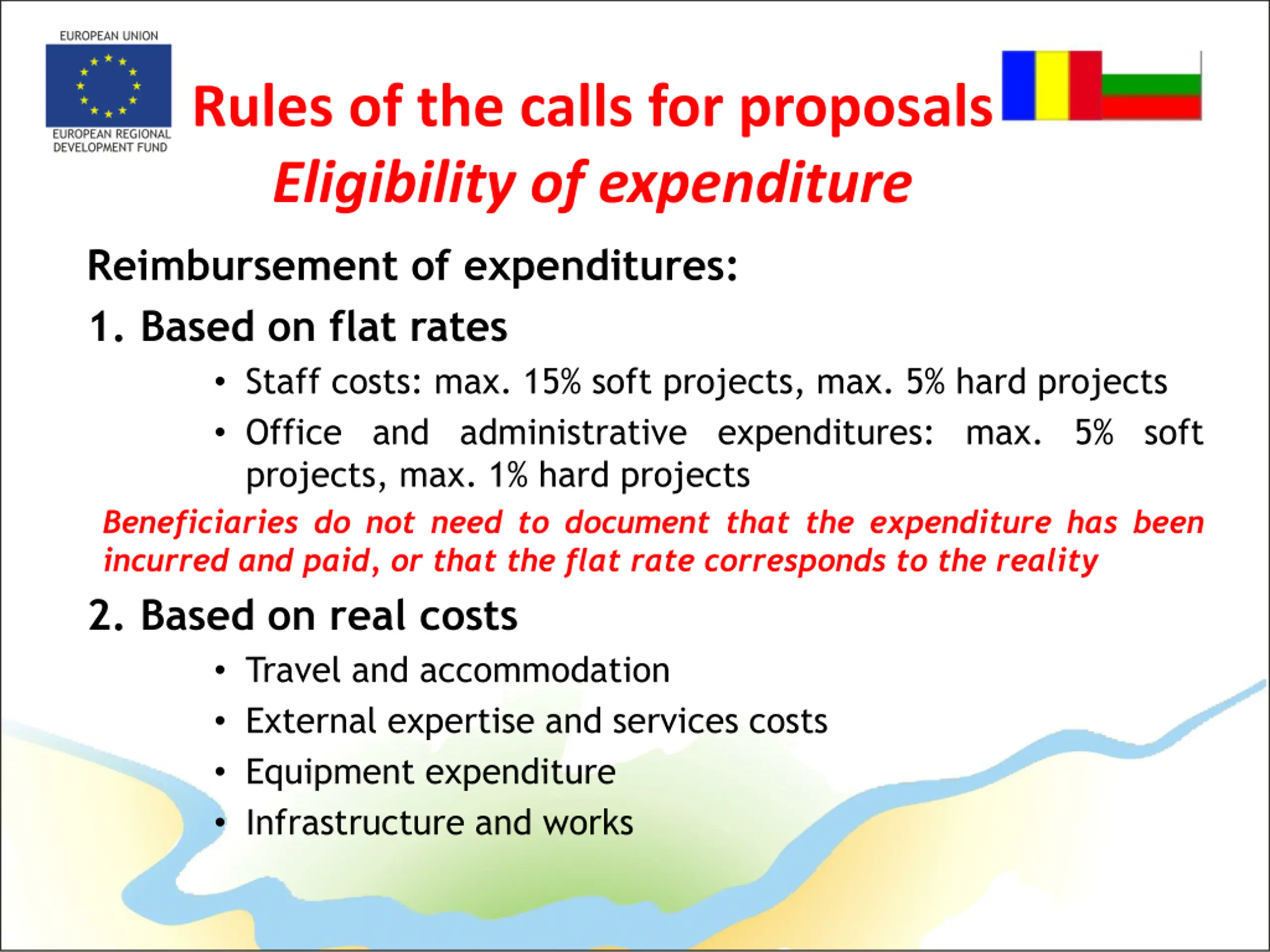 EUROPEAN UNION

EUROPEAN REGIONAL DEVELOPMENT FUND

Rules of the calls for proposals

Eligibility of expenditure

Reimbursement of expenditures:

1. Based on flat rates

• Staff costs: max. 15% soft projects, max. 5% hard projects

• Office and administrative expenditures: max. 5% soft projects, max. 1% hard projects

Beneficiaries do not need to document that the expenditure has been incurred and paid, or that the flat rate corresponds to the reality

2. Based on real costs

• Travel and accommodation

• External expertise and services costs

• Equipment expenditure

• Infrastructure and works